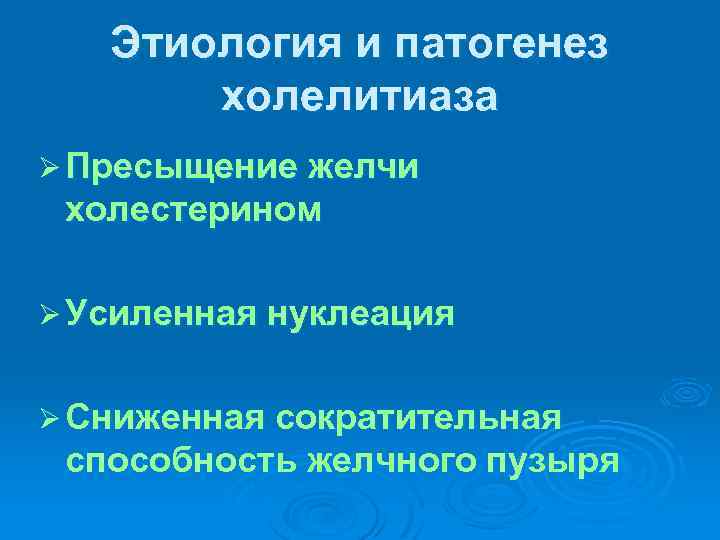 Этиология и патогенез холелитиаза

➢ Пресыщение желчи холестерином

➢ Усиленная нуклеация

➢ Сниженная сократительная способность желчного пузыря